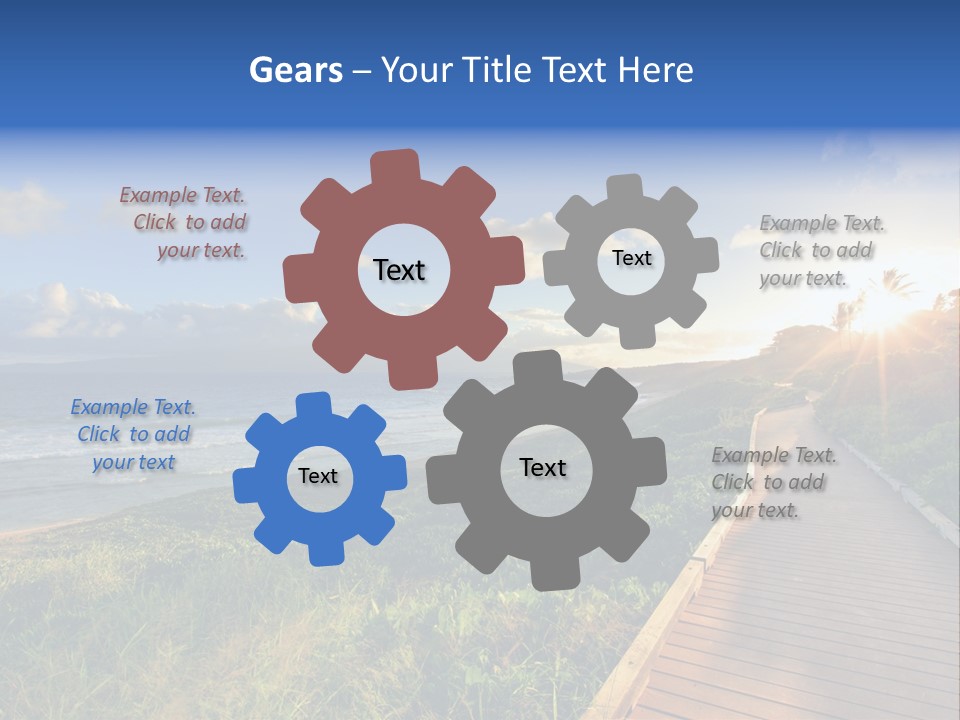 Gears – Your Title Text Here

Example Text. Click to add your text.

Text

Text

Example Text. Click to add your text.

Example Text. Click to add your text

Text

Text

Example Text. Click to add your text.